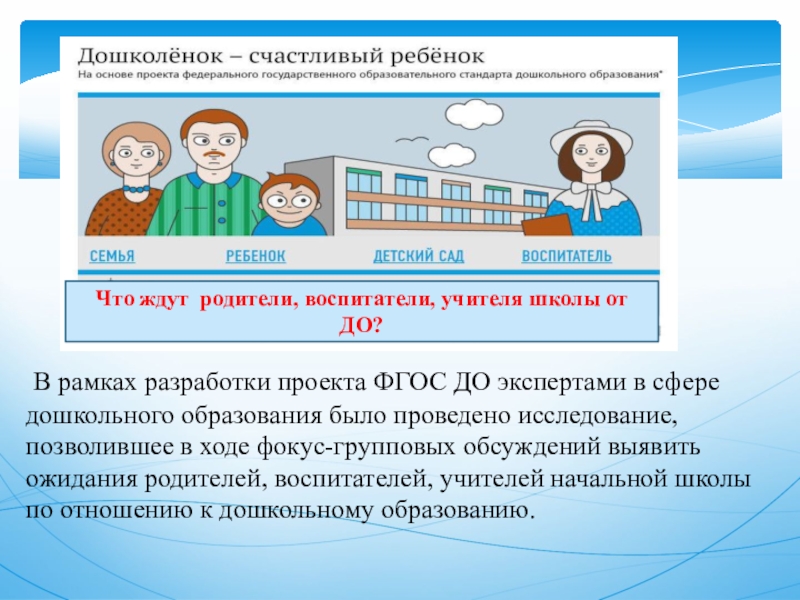 Дошколёнок – счастливый ребёнок
На основе проекта федерального государственного образовательного стандарта дошкольного образования*

СЕМЬЯ РЕБЕНОК ДЕТСКИЙ САД ВОСПИТАТЕЛЬ

Что ждут родители, воспитатели, учителя школы от ДО?

В рамках разработки проекта ФГОС ДО экспертами в сфере дошкольного образования было проведено исследование, позволившее в ходе фокус-групповых обсуждений выявить ожидания родителей, воспитателей, учителей начальной школы по отношению к дошкольному образованию.